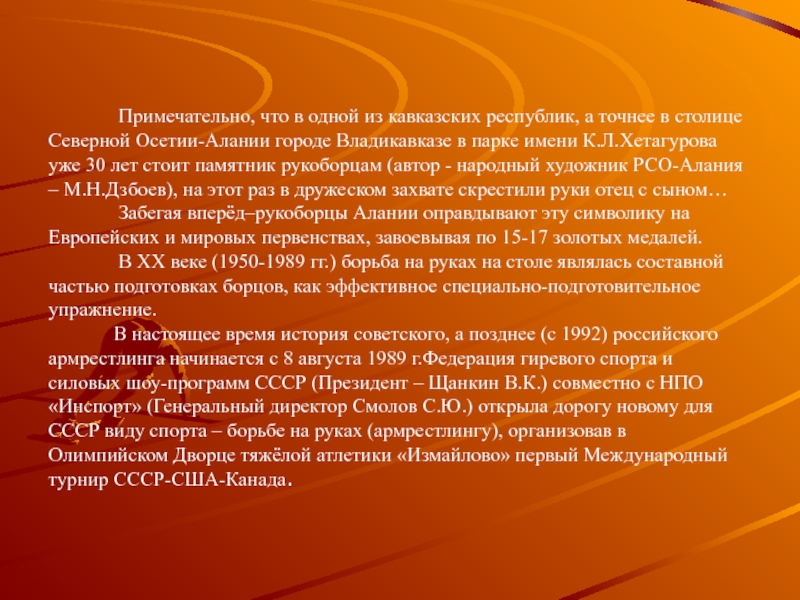 Примечательно, что в одной из кавказских республик, а точнее в столице Северной Осетии-Алании городе Владикавказе в парке имени К.Л.Хетагурова уже 30 лет стоит памятник рукоборцам (автор - народный художник РСО-Алания – М.Н.Дзбоев), на этот раз в дружеском захвате скрестили руки отец с сыном…

Забегая вперёд–рукоборцы Алании оправдывают эту символику на Европейских и мировых первенствах, завоевывая по 15-17 золотых медалей.

В XX веке (1950-1989 гг.) борьба на руках на столе являлась составной частью подготовках борцов, как эффективное специально-подготовительное упражнение.

В настоящее время история советского, а позднее (с 1992) российского армрестлинга начинается с 8 августа 1989 г.Федерация гиревого спорта и силовых шоу-программ СССР (Президент – Щанкин В.К.) совместно с НПО «Инспорт» (Генеральный директор Смолов С.Ю.) открыла дорогу новому для СССР виду спорта – борьбе на руках (армрестлингу), организовав в Олимпийском Дворце тяжёлой атлетики «Измайлово» первый Международный турнир СССР-США-Канада.